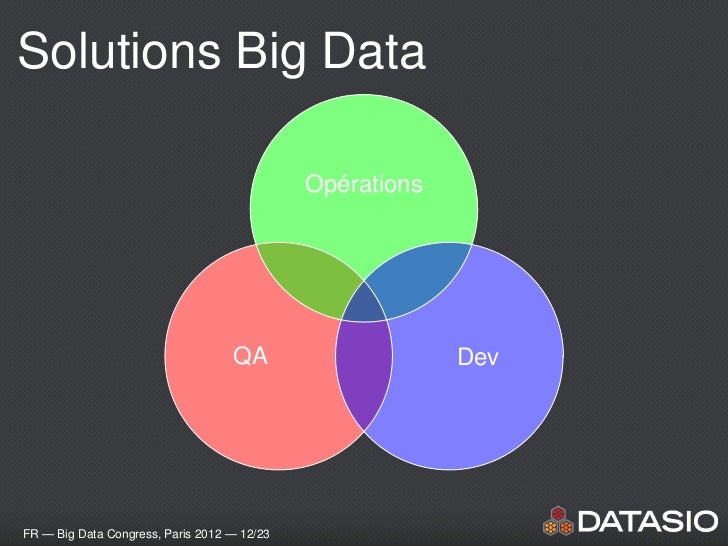 Solutions Big Data

Opérations

QA

Dev

FR — Big Data Congress, Paris 2012 — 12/23

DATASIO